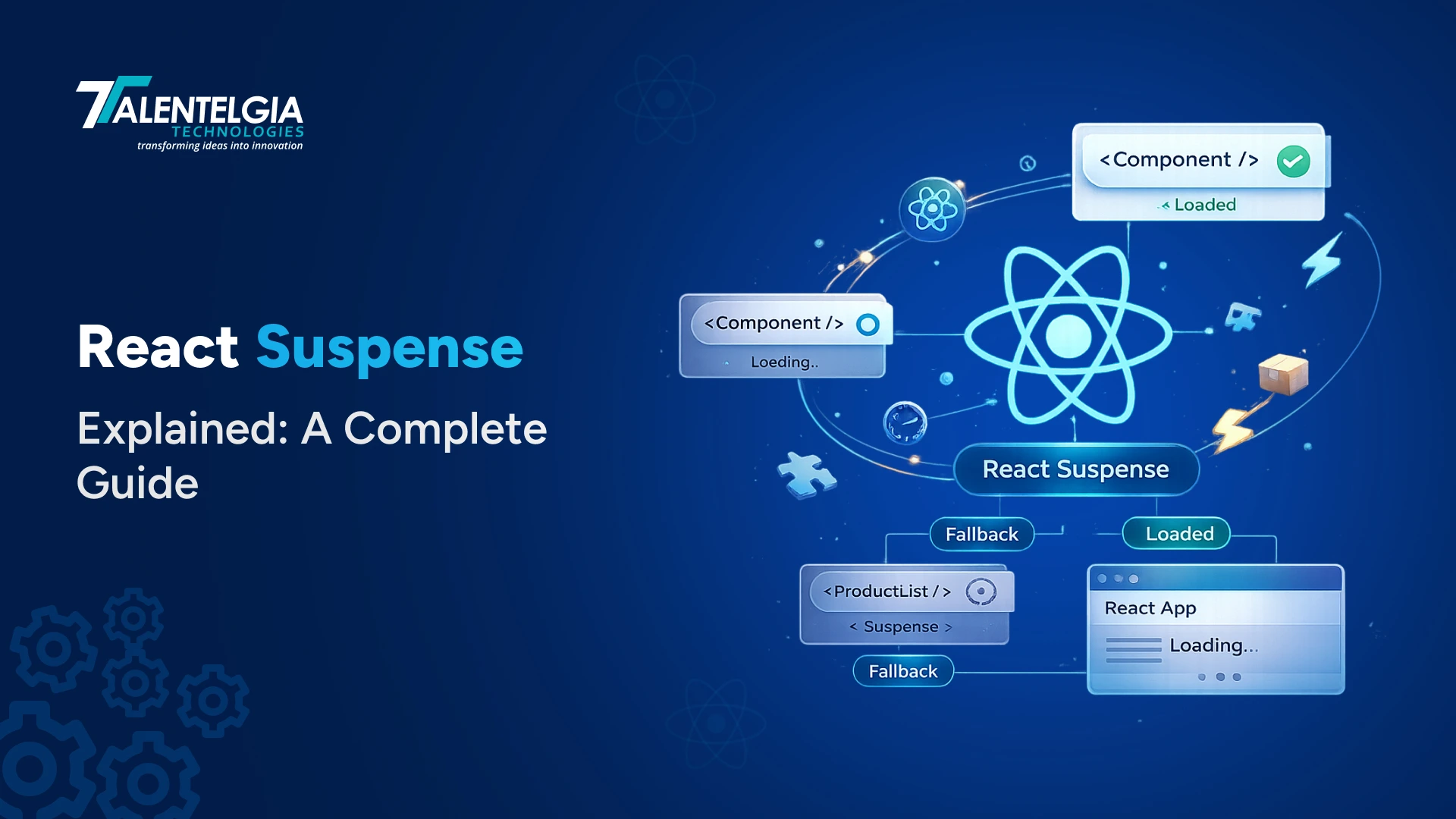 TALENTELGIA
TECHNOLOGIES
transforming ideas into innovation

React Suspense

Explained: A Complete Guide

<Component />
Loaded

<Component />
Loeding..

React Suspense

Fallback

Loaded

<ProductList />
< Suspense >

Fallback

React App
Loading...